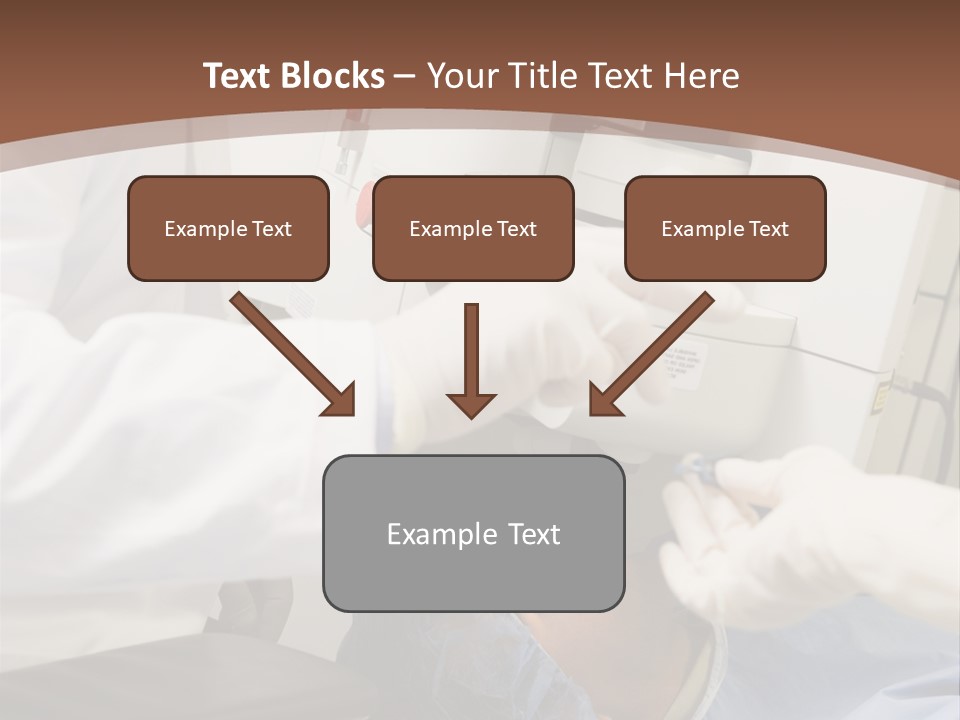 Text Blocks – Your Title Text Here

Example Text

Example Text

Example Text

Example Text